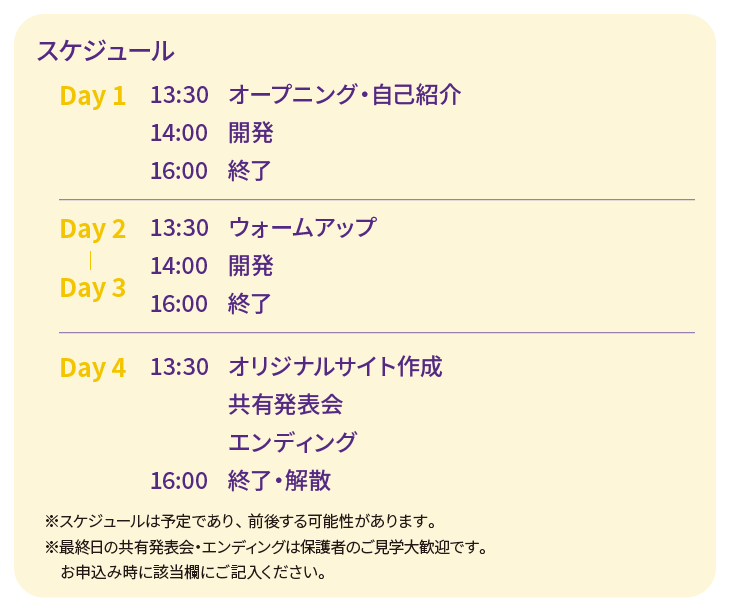 スケジュール

Day 1 13:30 オープニング・自己紹介
14:00 開発
16:00 終了

Day 2
|
Day 3
13:30 ウォームアップ
14:00 開発
16:00 終了

Day 4 13:30 オリジナルサイト作成
共有発表会
エンディング
16:00 終了・解散

※スケジュールは予定であり、前後する可能性があります。
※最終日の共有発表会・エンディングは保護者のご見学大歓迎です。
お申込み時に該当欄にご記入ください。